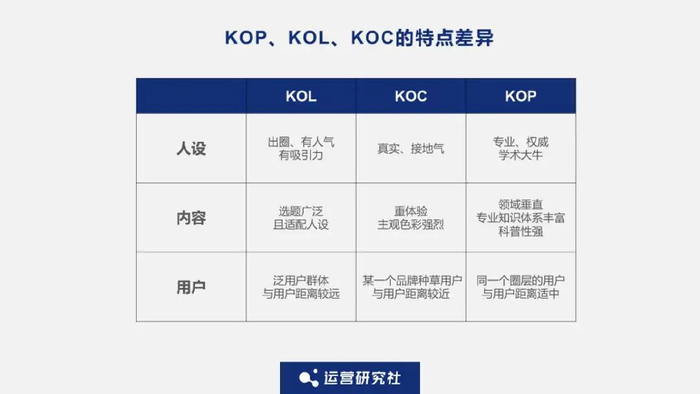 KOP、KOL、KOC的特点差异

| | KOL | KOC | KOP |
|---|---|---|---|
| 人设 | 出圈、有人气 有吸引力 | 真实、接地气 | 专业、权威 学术大牛 |
| 内容 | 选题广泛 且适配人设 | 重体验 主观色彩强烈 | 领域垂直 专业知识体系丰富 科普性强 |
| 用户 | 泛用户群体 与用户距离较远 | 某一个品牌种草用户 与用户距离较近 | 同一个圈层的用户 与用户距离适中 |

运营研究社